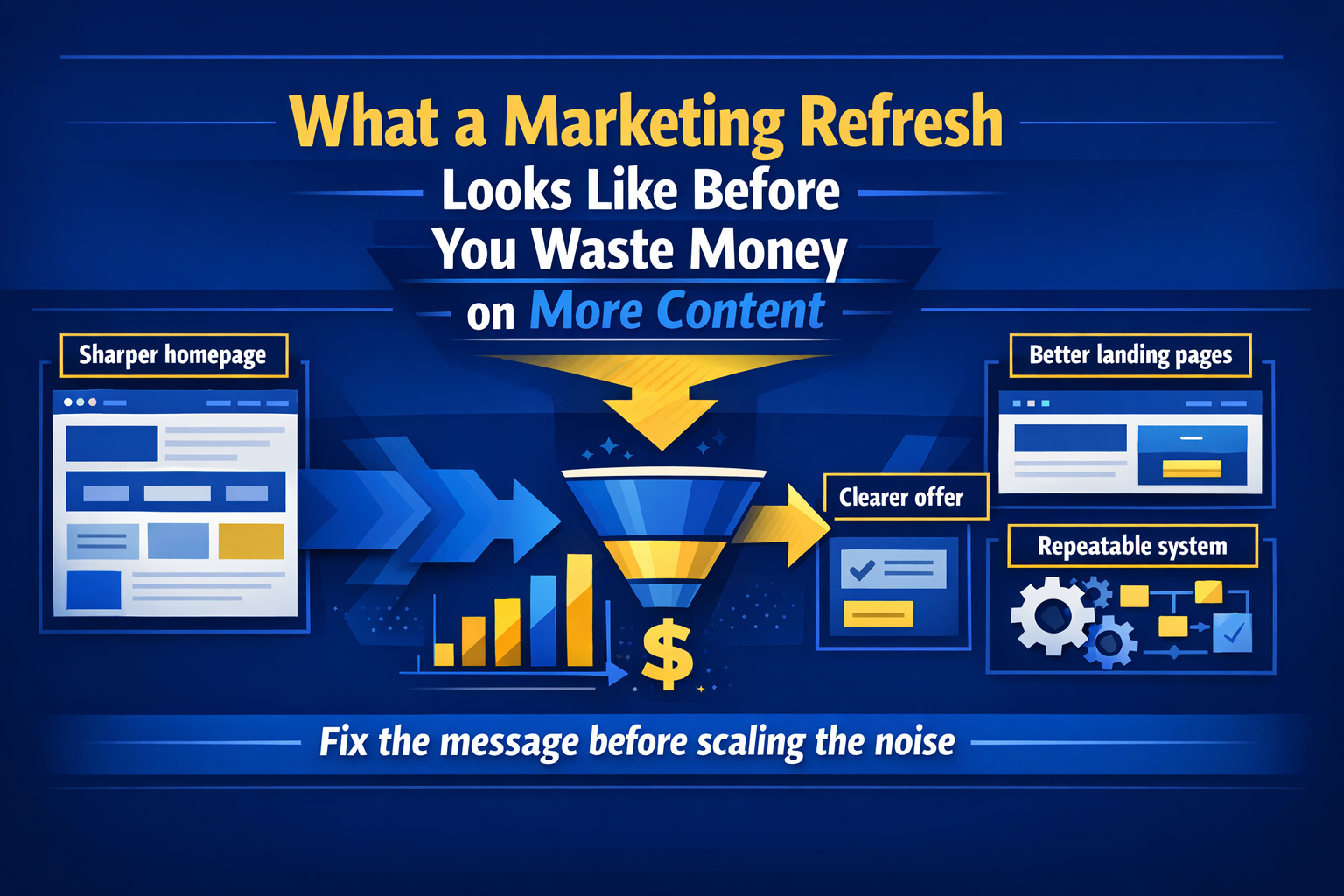 What a Marketing Refresh Looks Like Before You Waste Money on More Content

Sharper homepage

Better landing pages

Clearer offer

Repeatable system

$

Fix the message before scaling the noise